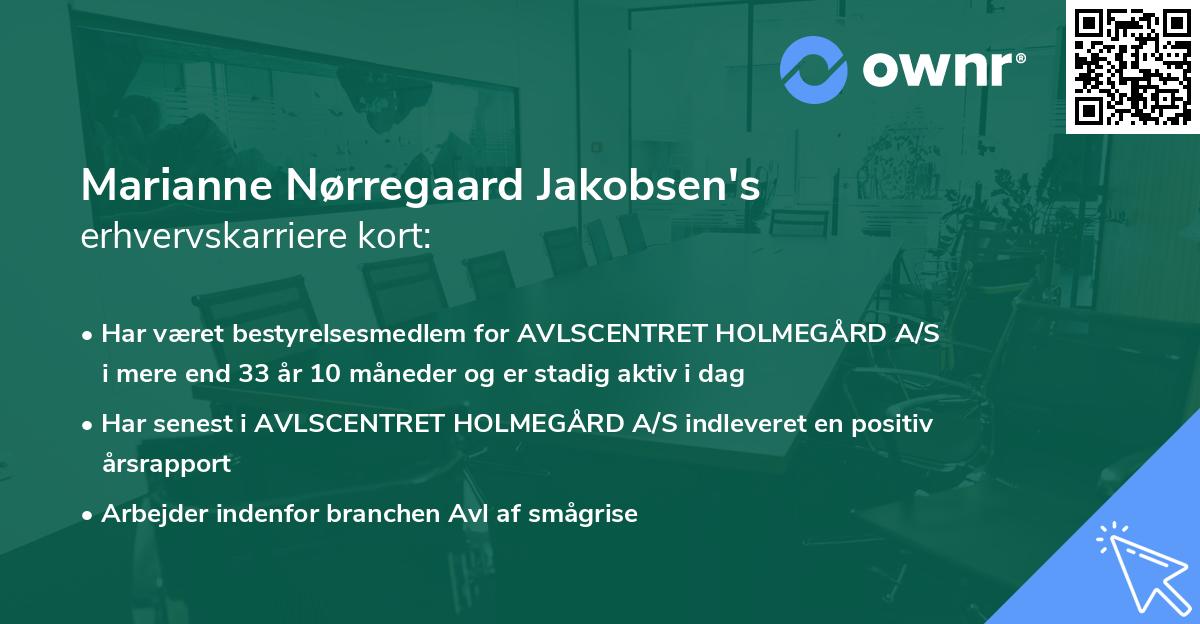 ownr®

Marianne Nørregaard Jakobsen's erhvervskarriere kort:

• Har været bestyrelsesmedlem for AVLSCENTRET HOLMEGÅRD A/S i mere end 33 år 10 måneder og er stadig aktiv i dag

• Har senest i AVLSCENTRET HOLMEGÅRD A/S indleveret en positiv årsrapport

• Arbejder indenfor branchen Avl af smågrise